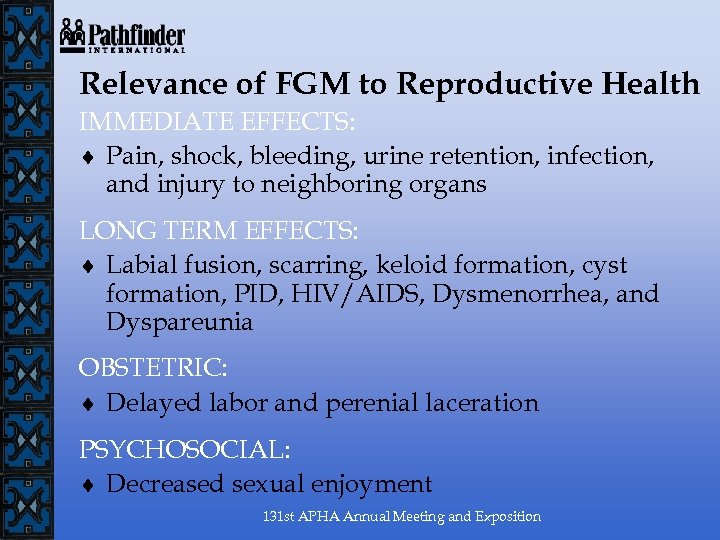 Pathfinder INTERNATIONAL

Relevance of FGM to Reproductive Health

IMMEDIATE EFFECTS:

♦ Pain, shock, bleeding, urine retention, infection, and injury to neighboring organs

LONG TERM EFFECTS:

♦ Labial fusion, scarring, keloid formation, cyst formation, PID, HIV/AIDS, Dysmenorrhea, and Dyspareunia

OBSTETRIC:

♦ Delayed labor and perenial laceration

PSYCHOSOCIAL:

♦ Decreased sexual enjoyment

131st APHA Annual Meeting and Exposition